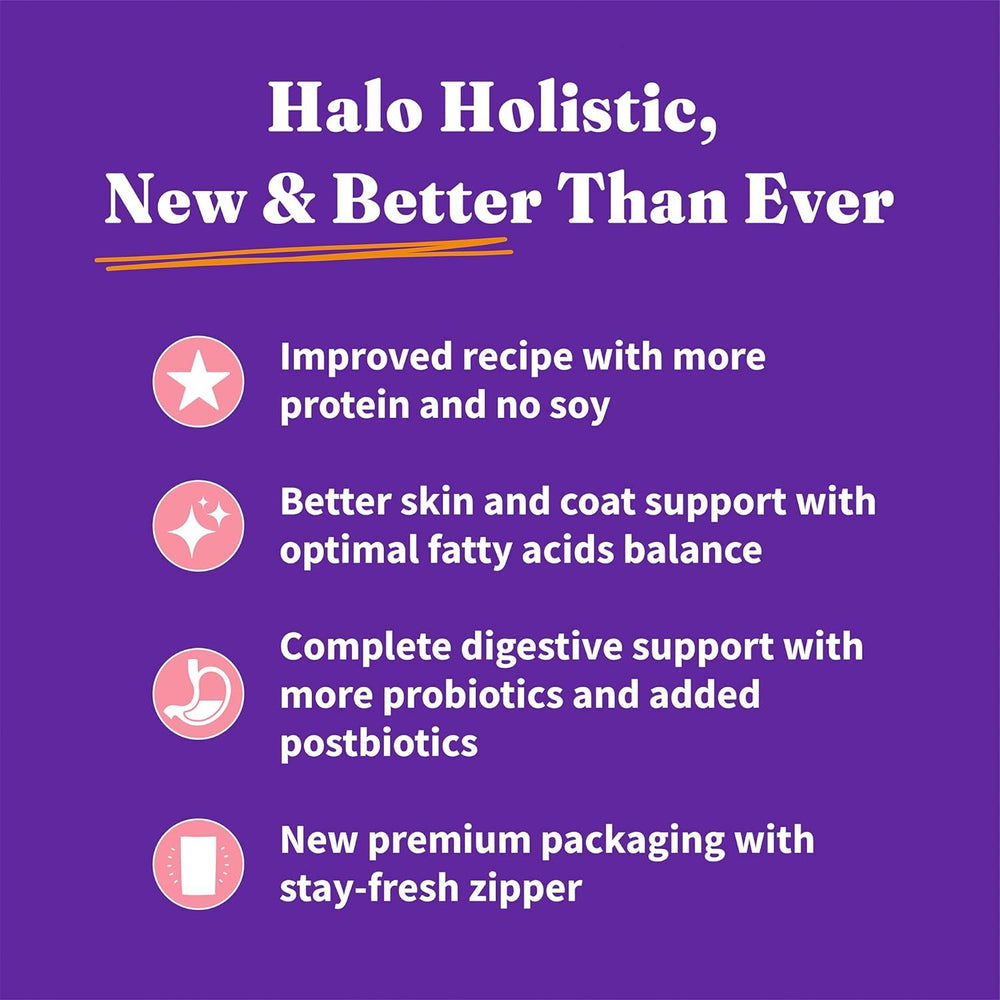 Halo Holistic,
New & Better Than Ever

Improved recipe with more protein and no soy

Better skin and coat support with optimal fatty acids balance

Complete digestive support with more probiotics and added postbiotics

New premium packaging with stay-fresh zipper